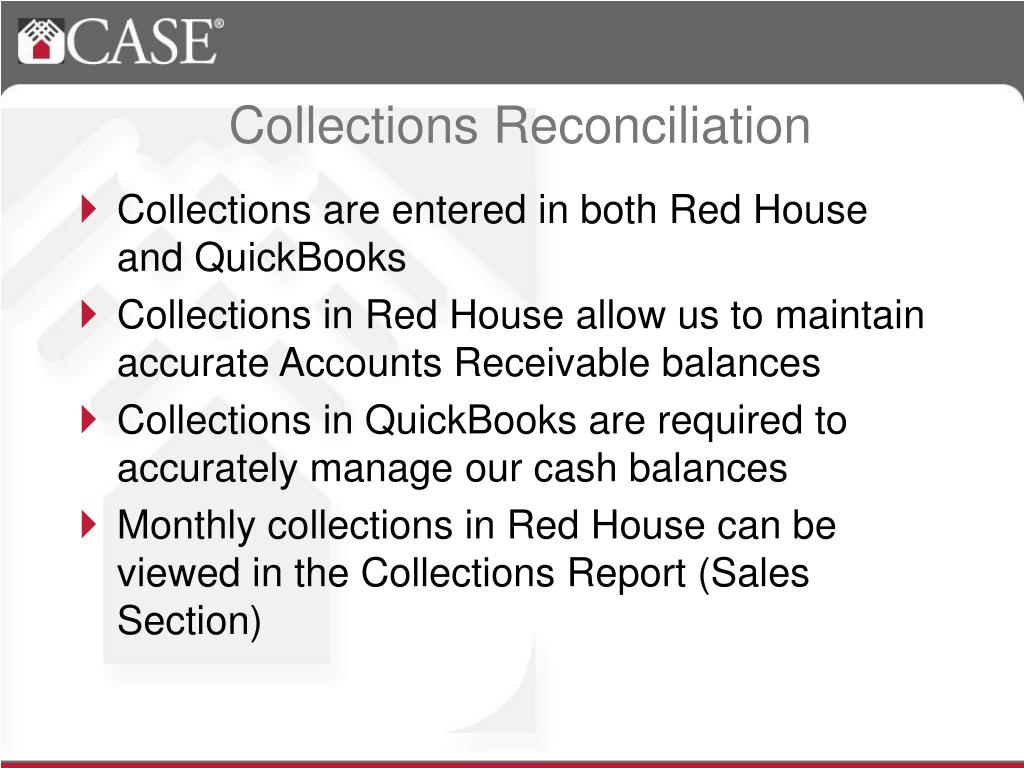 CASE®

Collections Reconciliation

Collections are entered in both Red House and QuickBooks

Collections in Red House allow us to maintain accurate Accounts Receivable balances

Collections in QuickBooks are required to accurately manage our cash balances

Monthly collections in Red House can be viewed in the Collections Report (Sales Section)